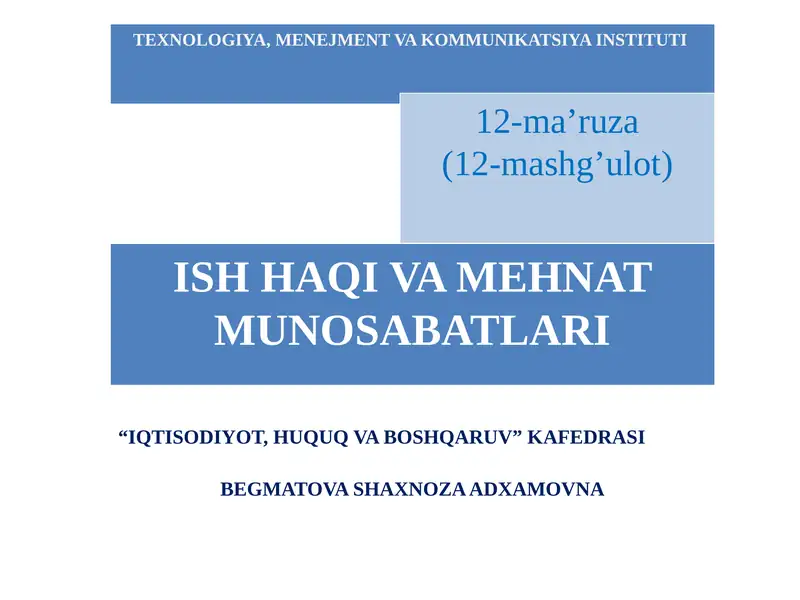 TEXNOLOGIYA, MENEJMENT VA KOMMUNIKATSIYA INSTITUTI

12-ma’ruza
(12-mashg’ulot)

ISH HAQI VA MEHNAT MUNOSABATLARI

“IQTISODIYOT, HUQUQ VA BOSHQARUV” KAFEDRASI

BEGMATOVA SHAXNOZA ADXAMOVNA